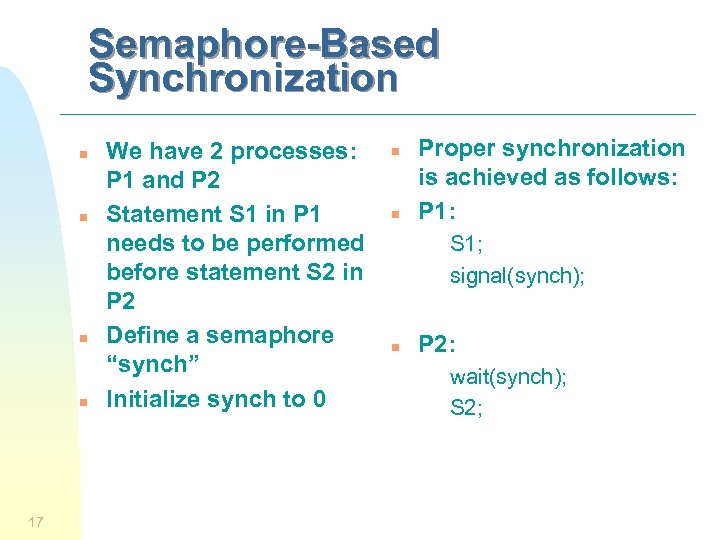 Semaphore-Based Synchronization

We have 2 processes: P1 and P2

Statement S1 in P1 needs to be performed before statement S2 in P2

Define a semaphore “synch”

Initialize synch to 0

Proper synchronization is achieved as follows:

P1:

S1;

signal(synch);

P2:

wait(synch);

S2;

17